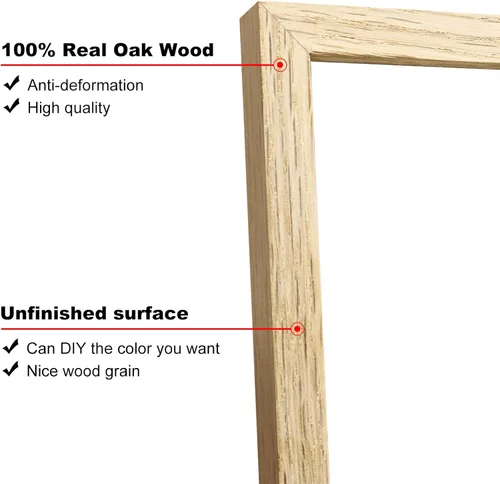 100% Real Oak Wood

✔ Anti-deformation
✔ High quality

Unfinished surface

✔ Can DIY the color you want
✔ Nice wood grain